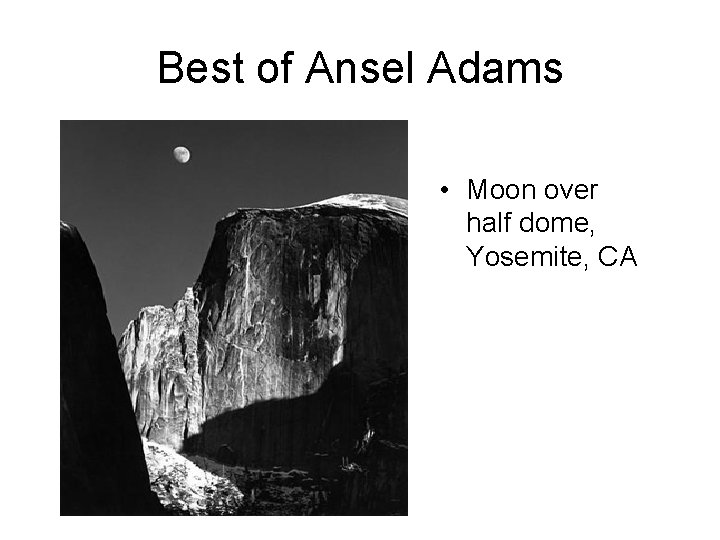 Best of Ansel Adams

• Moon over half dome, Yosemite, CA